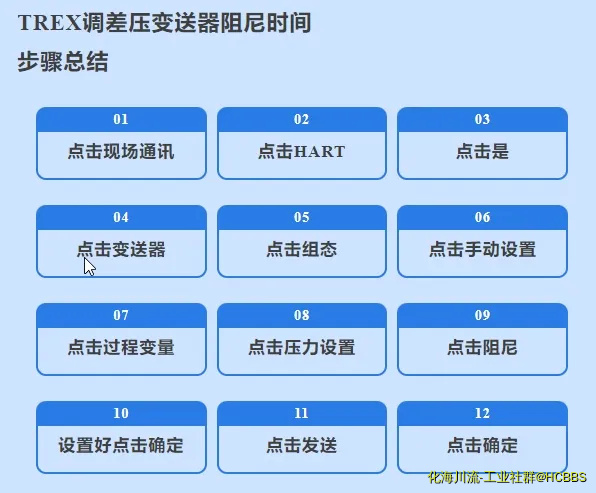 TREX调差压变送器阻尼时间

步骤总结

01
点击现场通讯

02
点击HART

03
点击是

04
点击变送器

05
点击组态

06
点击手动设置

07
点击过程变量

08
点击压力设置

09
点击阻尼

10
设置好点击确定

11
点击发送

12
点击确定

化海川流-工业社群@HCBBS